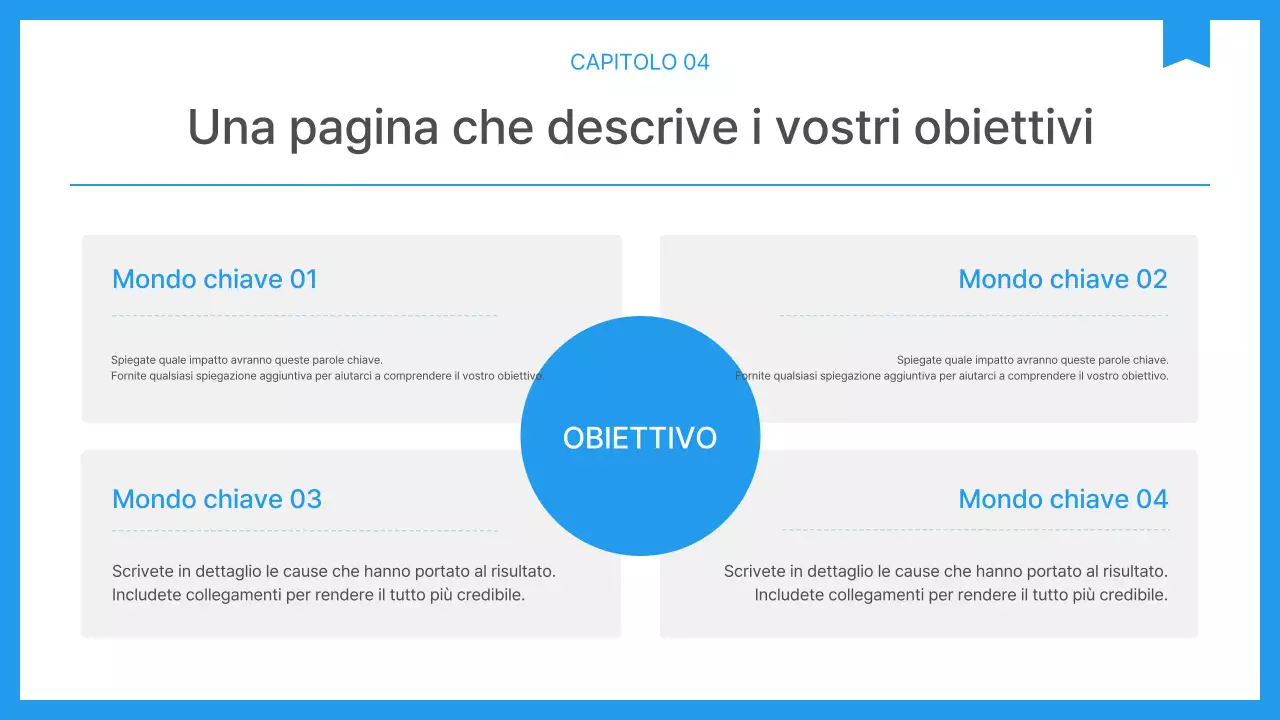 CAPITOLO 04

Una pagina che descrive i vostri obiettivi

Mondo chiave 01

Spiegate quale impatto avranno queste parole chiave.
Fornite qualsiasi spiegazione aggiuntiva per aiutarci a comprendere il vostro obiettivo.

Mondo chiave 02

Spiegate quale impatto avranno queste parole chiave.
Fornite qualsiasi spiegazione aggiuntiva per aiutarci a comprendere il vostro obiettivo.

OBIETTIVO

Mondo chiave 03

Scrivete in dettaglio le cause che hanno portato al risultato.
Includete collegamenti per rendere il tutto più credibile.

Mondo chiave 04

Scrivete in dettaglio le cause che hanno portato al risultato.
Includete collegamenti per rendere il tutto più credibile.